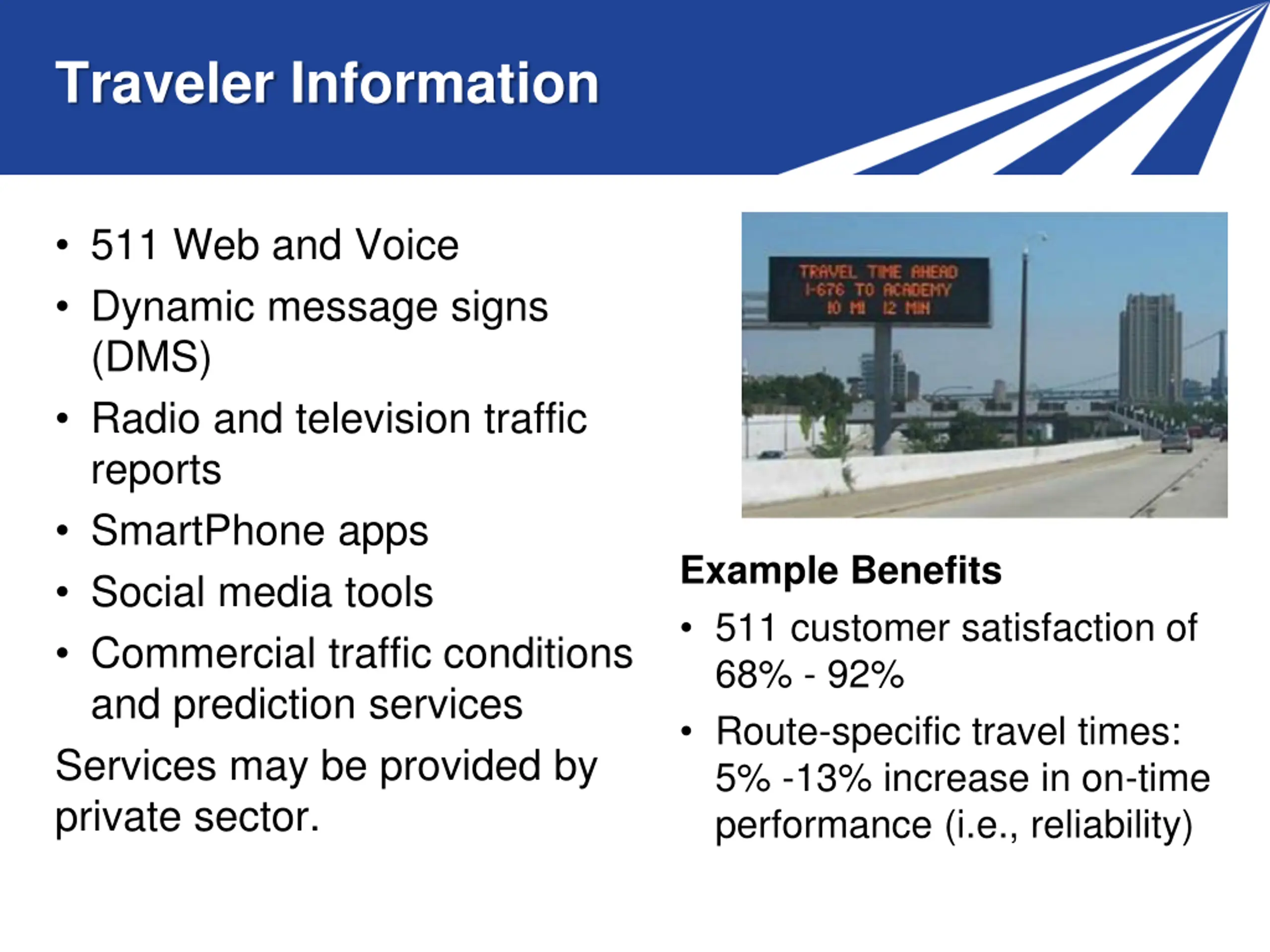 Traveler Information

• 511 Web and Voice
• Dynamic message signs (DMS)
• Radio and television traffic reports
• SmartPhone apps
• Social media tools
• Commercial traffic conditions and prediction services

Services may be provided by private sector.

TRAVEL TIME AHEAD
I-676 TO ACADEMY
10 MI 12 MIN

Example Benefits

• 511 customer satisfaction of 68% - 92%
• Route-specific travel times: 5% -13% increase in on-time performance (i.e., reliability)